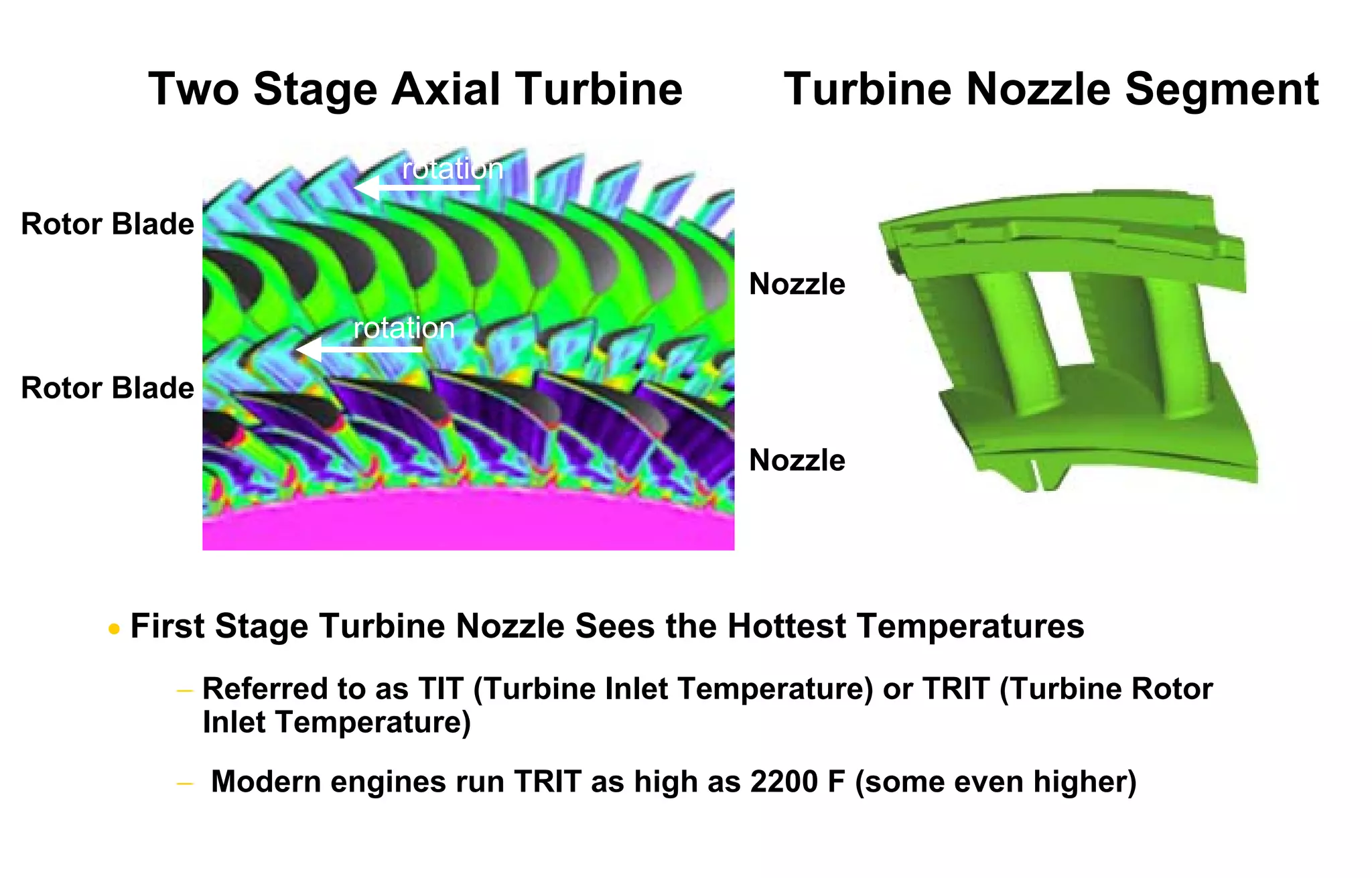 Two Stage Axial Turbine

Turbine Nozzle Segment

rotation

Rotor Blade

Nozzle

rotation

Rotor Blade

Nozzle

• First Stage Turbine Nozzle Sees the Hottest Temperatures

– Referred to as TIT (Turbine Inlet Temperature) or TRIT (Turbine Rotor Inlet Temperature)

– Modern engines run TRIT as high as 2200 F (some even higher)